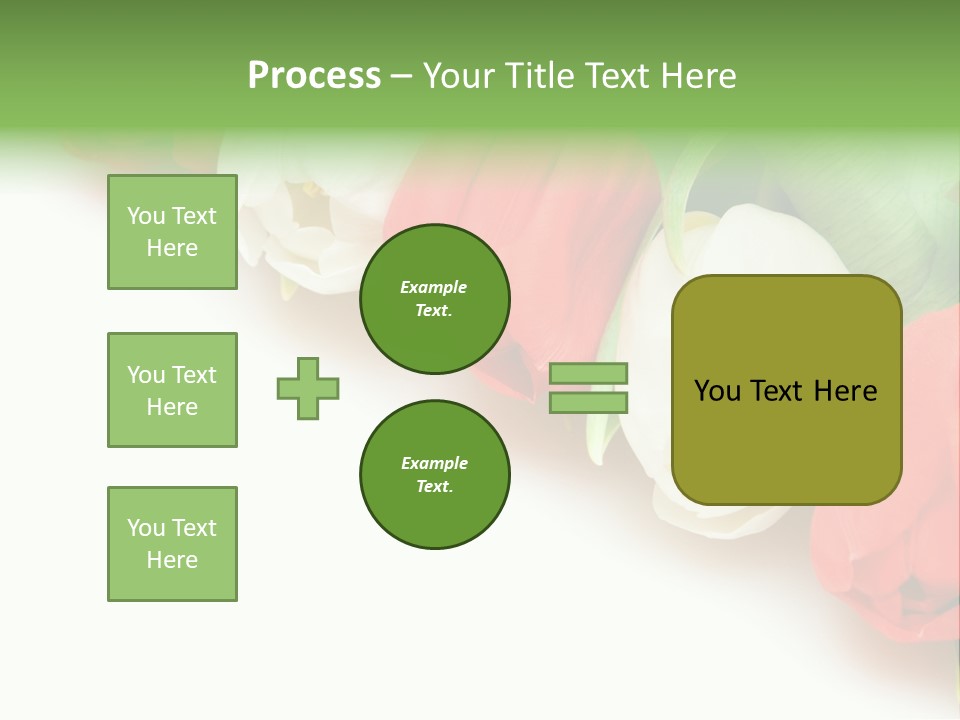 Process – Your Title Text Here

You Text Here

You Text Here

You Text Here

Example Text.

Example Text.

You Text Here